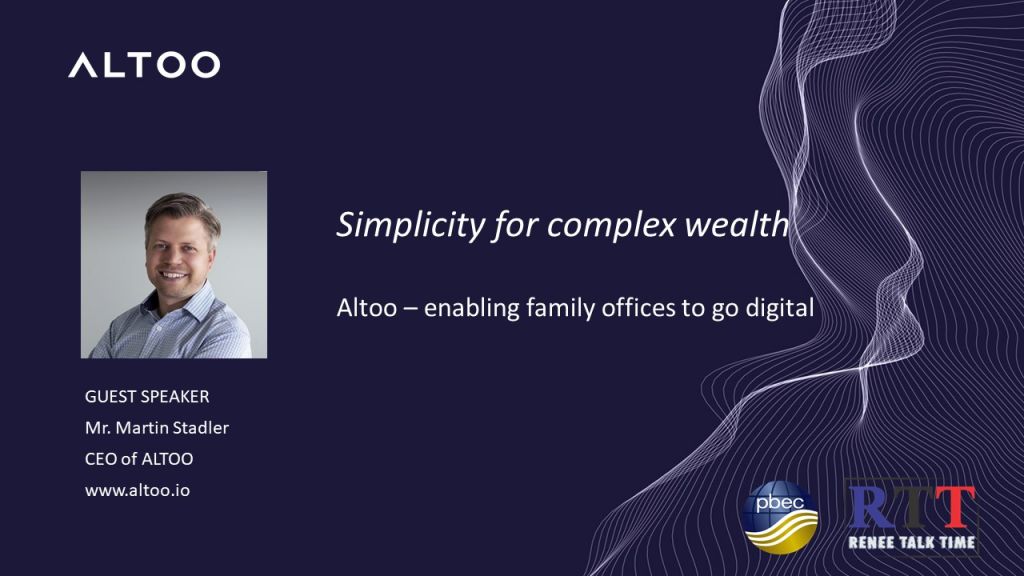 ALTOO

Simplicity for complex wealth

Altoo – enabling family offices to go digital

GUEST SPEAKER
Mr. Martin Stadler
CEO of ALTOO
www.altoo.io

pbec

RTT
RENEE TALK TIME